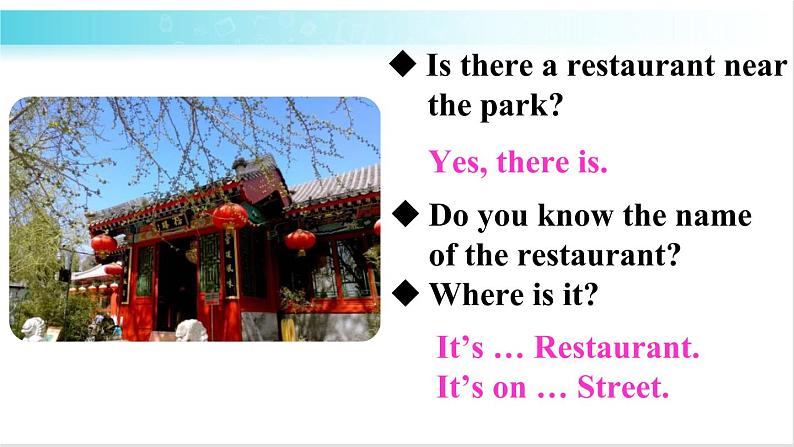 ◆ Is there a restaurant near the park?

Yes, there is.

◆ Do you know the name of the restaurant?

◆ Where is it?

It's … Restaurant.
It's on … Street.